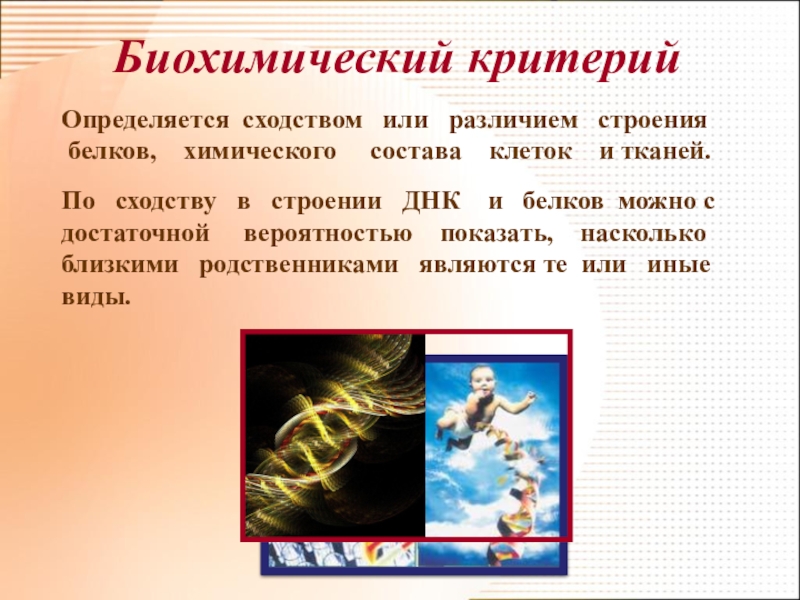 Биохимический критерий

Определяется сходством или различием строения белков, химического состава клеток и тканей.

По сходству в строении ДНК и белков можно с достаточной вероятностью показать, насколько близкими родственниками являются те или иные виды.